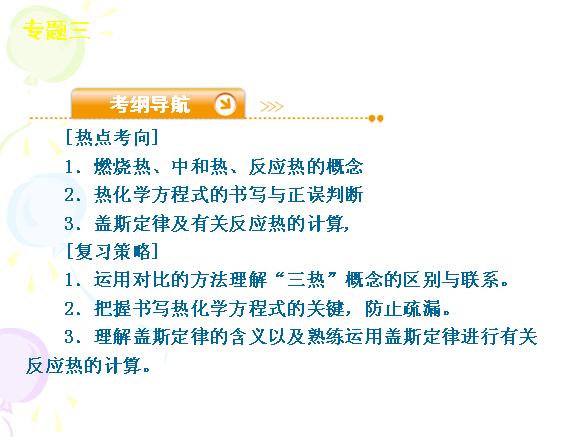 专题三

考纲导航

[热点考向]

1．燃烧热、中和热、反应热的概念

2．热化学方程式的书写与正误判断

3．盖斯定律及有关反应热的计算，

[复习策略]

1．运用对比的方法理解“三热”概念的区别与联系。

2．把握书写热化学方程式的关键，防止疏漏。

3．理解盖斯定律的含义以及熟练运用盖斯定律进行有关反应热的计算。